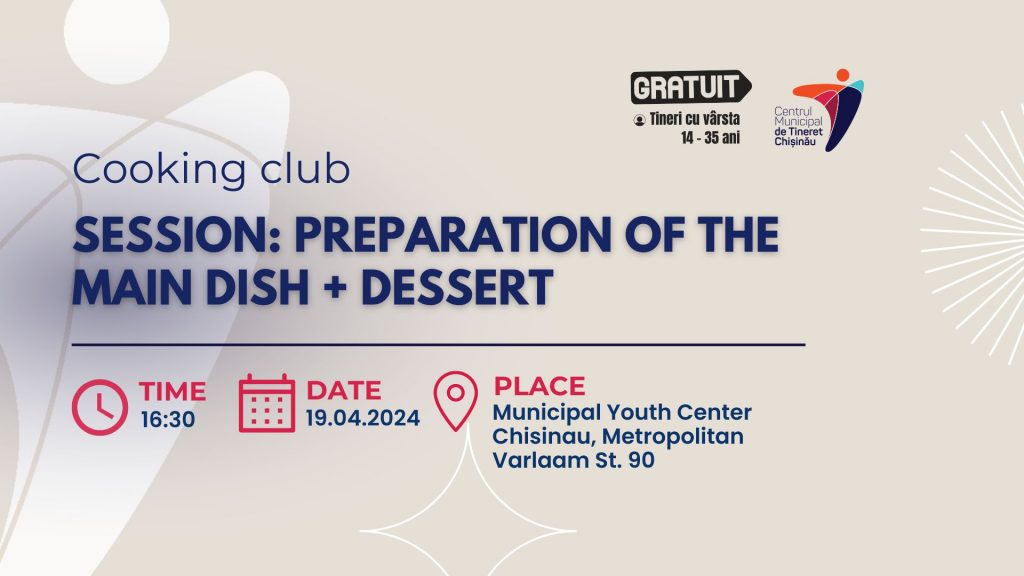 GRATUIT
Tineri cu vârsta 14 - 35 ani

Centrul Municipal de Tineret Chișinău

Cooking club

SESSION: PREPARATION OF THE MAIN DISH + DESSERT

TIME
16:30

DATE
19.04.2024

PLACE
Municipal Youth Center Chisinau, Metropolitan Varlaam St. 90